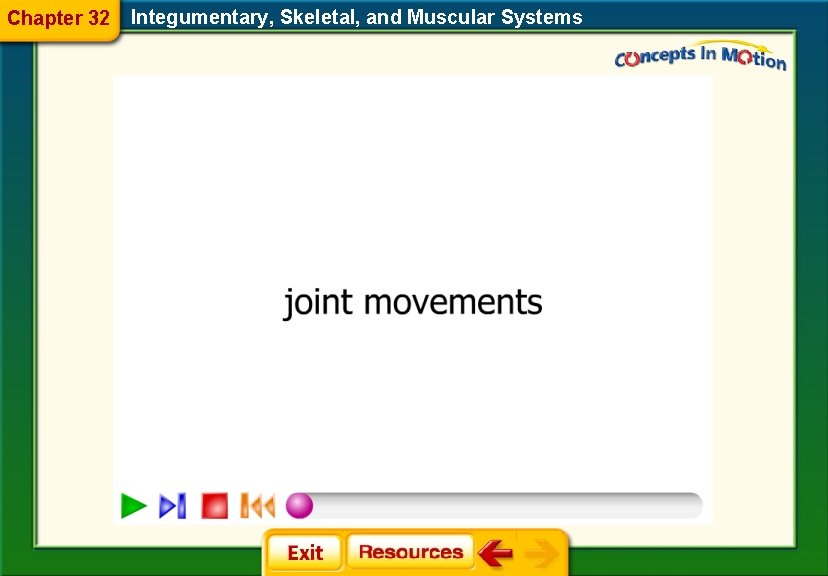 Chapter 32 Integumentary, Skeletal, and Muscular Systems

Concepts In Motion

joint movements

Exit Resources